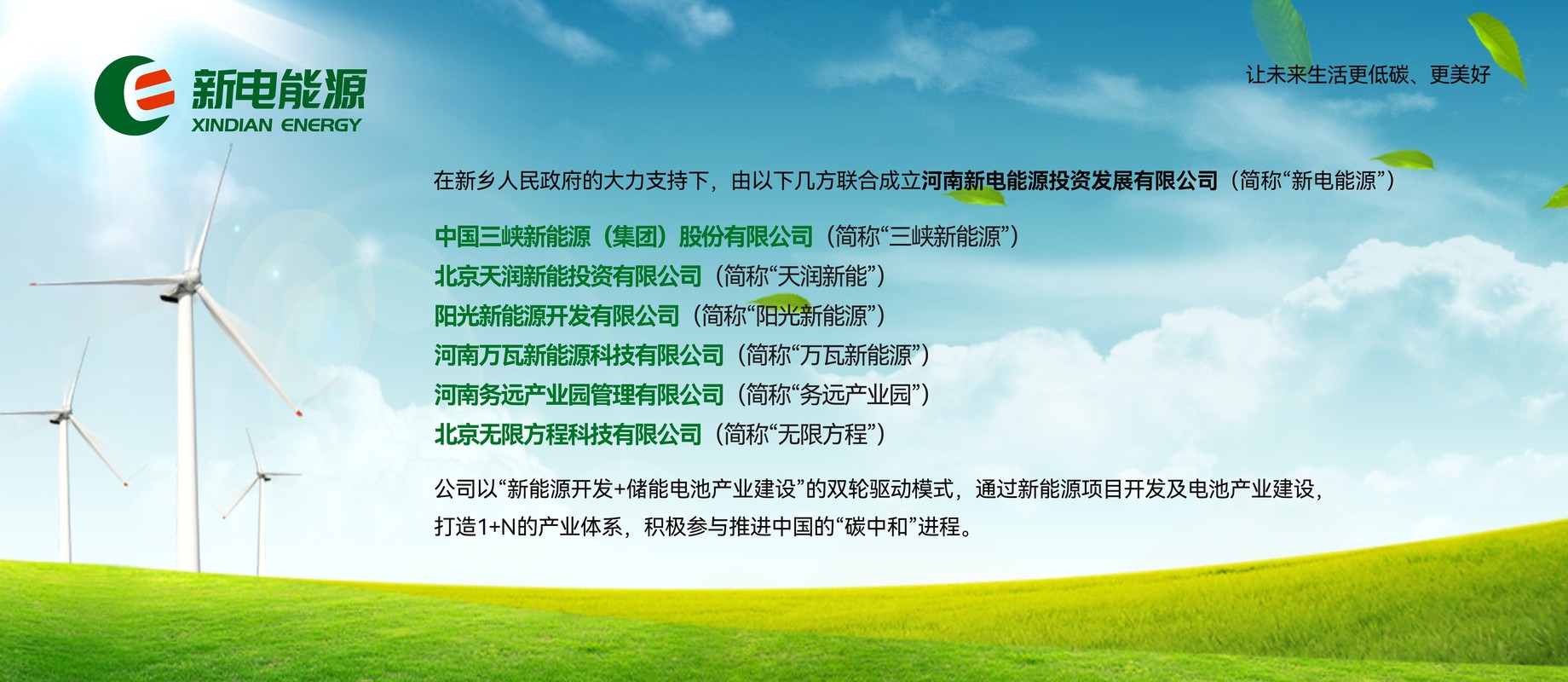 新电能源
XINDIAN ENERGY

让未来生活更低碳、更美好

在新乡人民政府的大力支持下，由以下几方联合成立河南新电能源投资发展有限公司（简称“新电能源”）

中国三峡新能源（集团）股份有限公司（简称“三峡新能源”）
北京天润新能投资有限公司（简称“天润新能”）
阳光新能源开发有限公司（简称“阳光新能源”）
河南万瓦新能源科技有限公司（简称“万瓦新能源”）
河南务远产业园管理有限公司（简称“务远产业园”）
北京无限方程科技有限公司（简称“无限方程”）

公司以“新能源开发+储能电池产业建设”的双轮驱动模式，通过新能源项目开发及电池产业建设，打造1+N的产业体系，积极参与推进中国的“碳中和”进程。